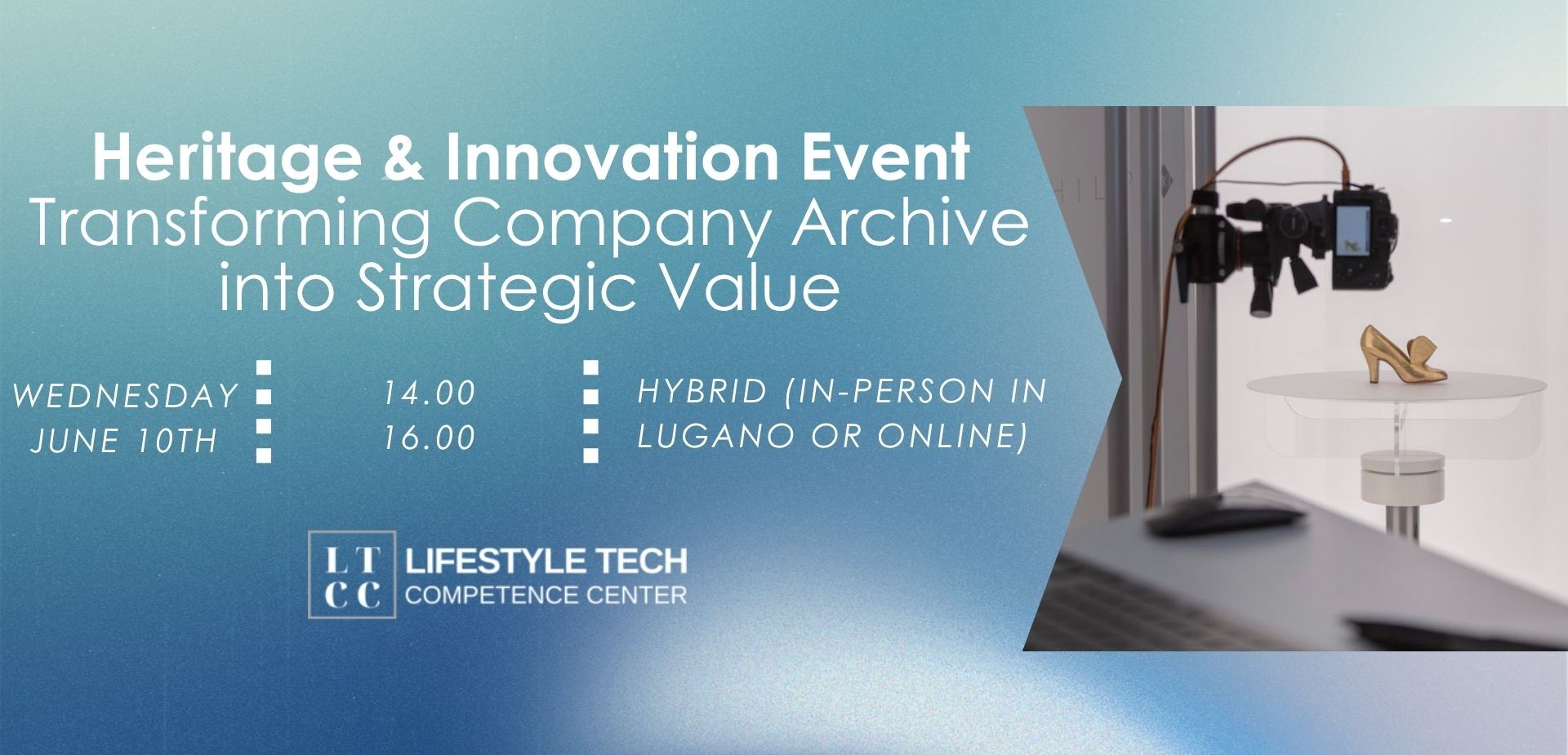 Heritage & Innovation Event
Transforming Company Archive into Strategic Value

WEDNESDAY
JUNE 10TH

14.00
16.00

HYBRID (IN-PERSON IN LUGANO OR ONLINE)

LT
CC
LIFESTYLE TECH
COMPETENCE CENTER